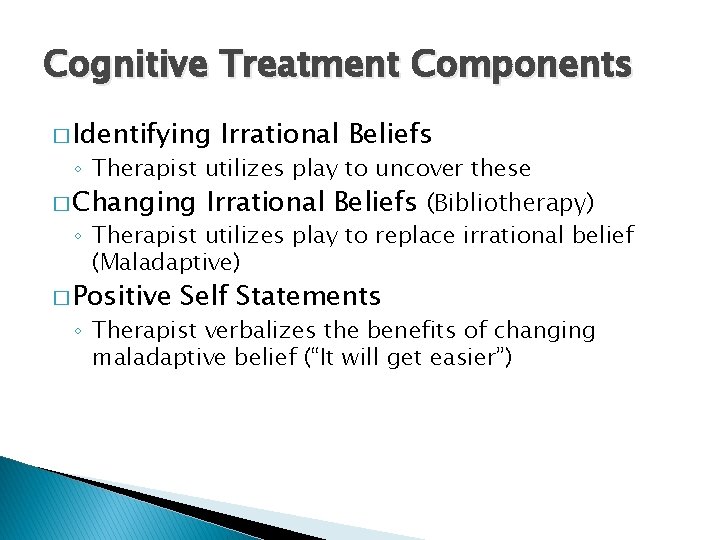 Cognitive Treatment Components

□ Identifying Irrational Beliefs
◦ Therapist utilizes play to uncover these

□ Changing Irrational Beliefs (Bibliotherapy)
◦ Therapist utilizes play to replace irrational belief (Maladaptive)

□ Positive Self Statements
◦ Therapist verbalizes the benefits of changing maladaptive belief (“It will get easier”)